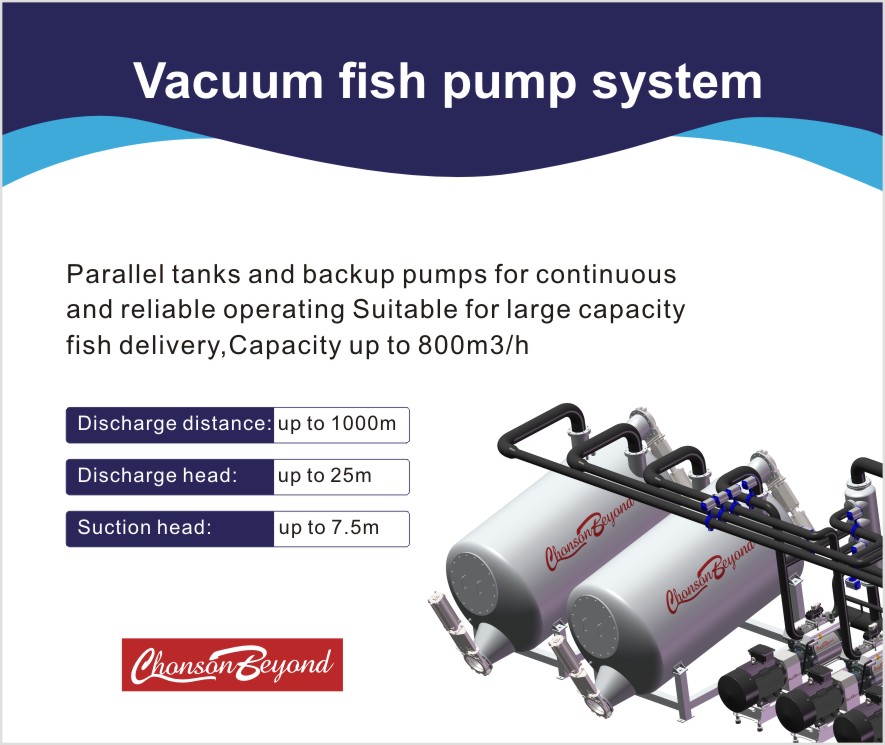 Vacuum fish pump system

Parallel tanks and backup pumps for continuous and reliable operating Suitable for large capacity fish delivery,Capacity up to 800m3/h

| Discharge distance: | up to 1000m |
|---|---|
| Discharge head: | up to 25m |
| Suction head: | up to 7.5m |

ChonsonBeyond

ChonsonBeyond

ChonsonBeyond